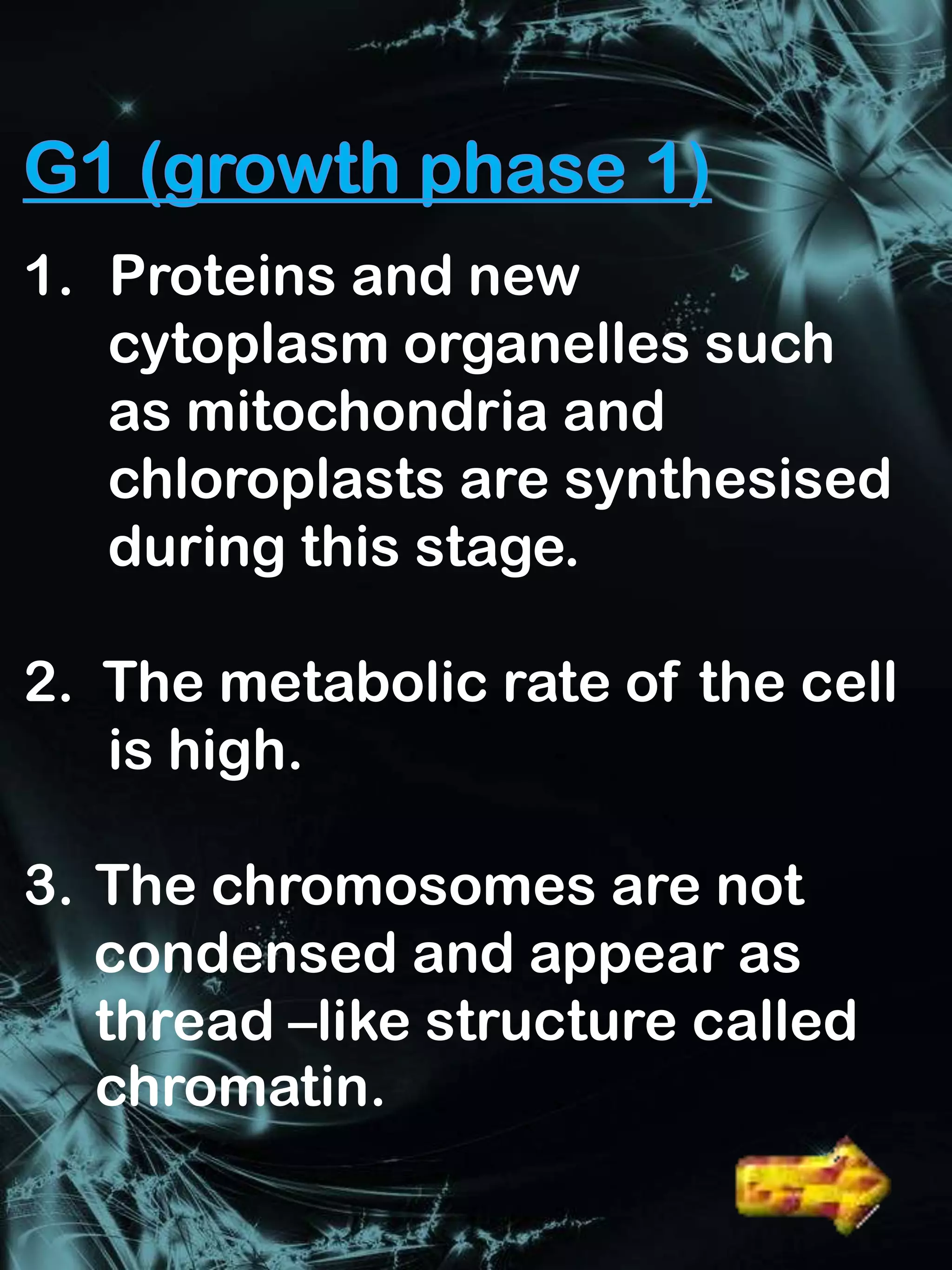 G1 (growth phase 1)

1. Proteins and new cytoplasm organelles such as mitochondria and chloroplasts are synthesised during this stage.

2. The metabolic rate of the cell is high.

3. The chromosomes are not condensed and appear as thread –like structure called chromatin.